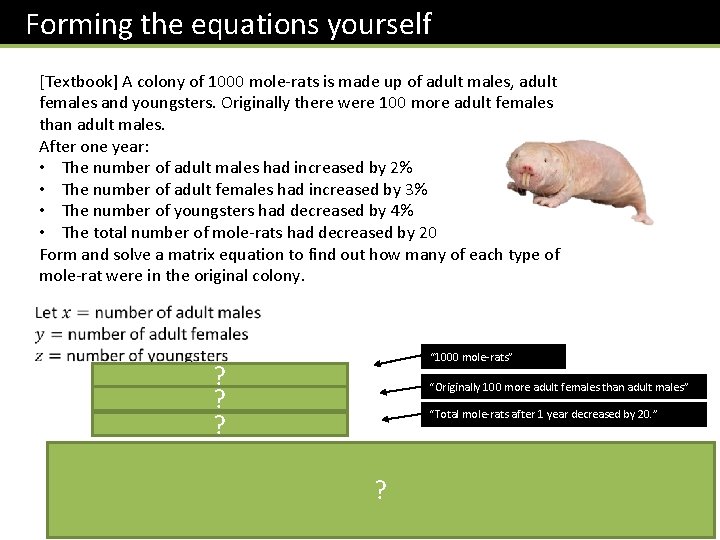 Forming the equations yourself

[Textbook] A colony of 1000 mole-rats is made up of adult males, adult females and youngsters. Originally there were 100 more adult females than adult males.
After one year:
• The number of adult males had increased by 2%
• The number of adult females had increased by 3%
• The number of youngsters had decreased by 4%
• The total number of mole-rats had decreased by 20
Form and solve a matrix equation to find out how many of each type of mole-rat were in the original colony.

Let $x =$ number of adult males
$y =$ number of adult females
$z =$ number of youngsters

?
?
?

"1000 mole-rats"
"Originally 100 more adult females than adult males"
"Total mole-rats after 1 year decreased by 20."

?